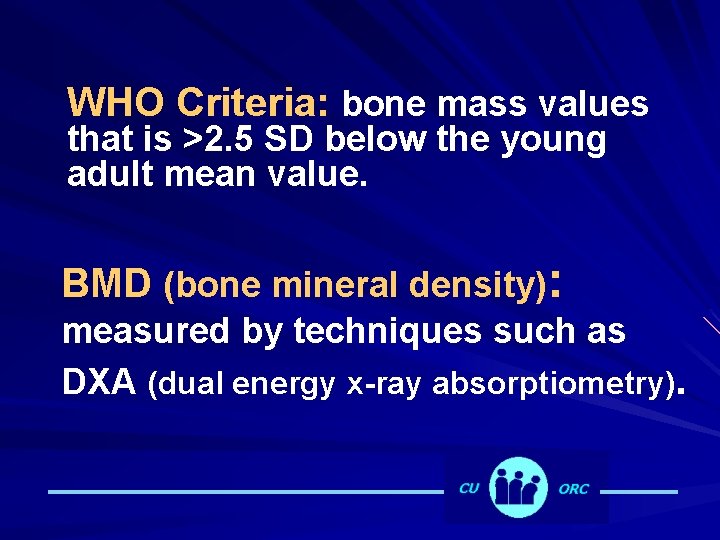 WHO Criteria: bone mass values that is >2.5 SD below the young adult mean value.

BMD (bone mineral density): measured by techniques such as DXA (dual energy x-ray absorptiometry).

CU ORC